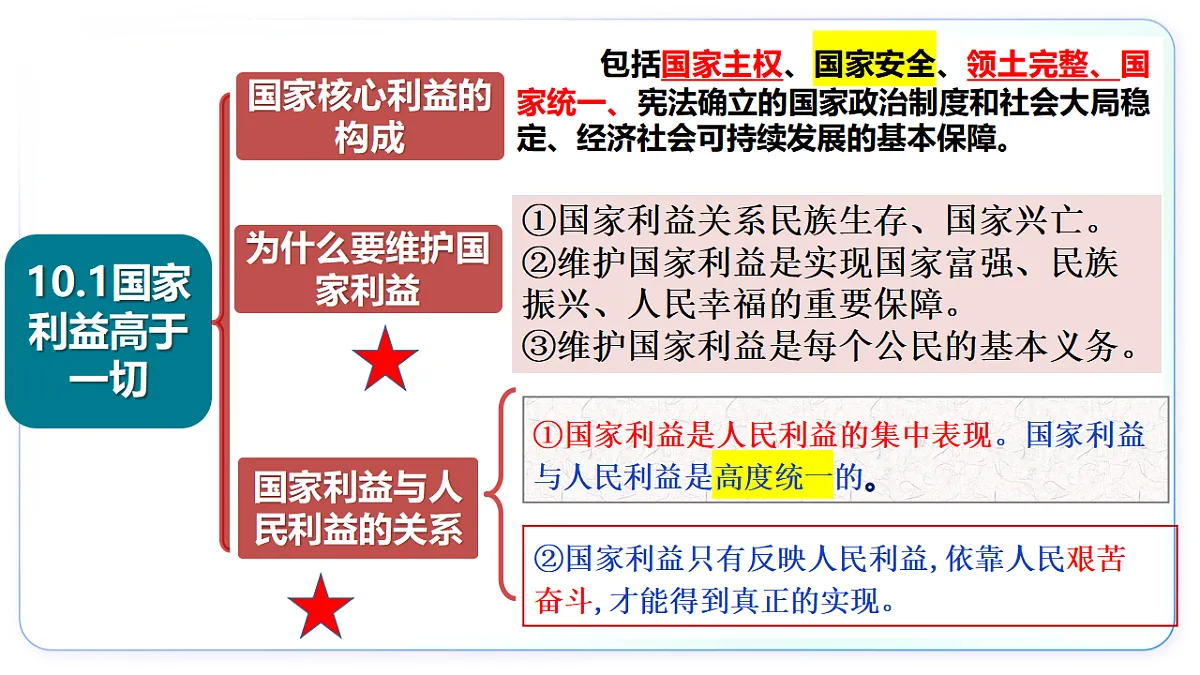 10.1国家利益高于一切

国家核心利益的构成

包括国家主权、国家安全、领土完整、国家统一、宪法确立的国家政治制度和社会大局稳定、经济社会可持续发展的基本保障。

为什么要维护国家利益

①国家利益关系民族生存、国家兴亡。
②维护国家利益是实现国家富强、民族振兴、人民幸福的重要保障。
③维护国家利益是每个公民的基本义务。

国家利益与人民利益的关系

①国家利益是人民利益的集中表现。国家利益与人民利益是高度统一的。

②国家利益只有反映人民利益，依靠人民艰苦奋斗，才能得到真正的实现。